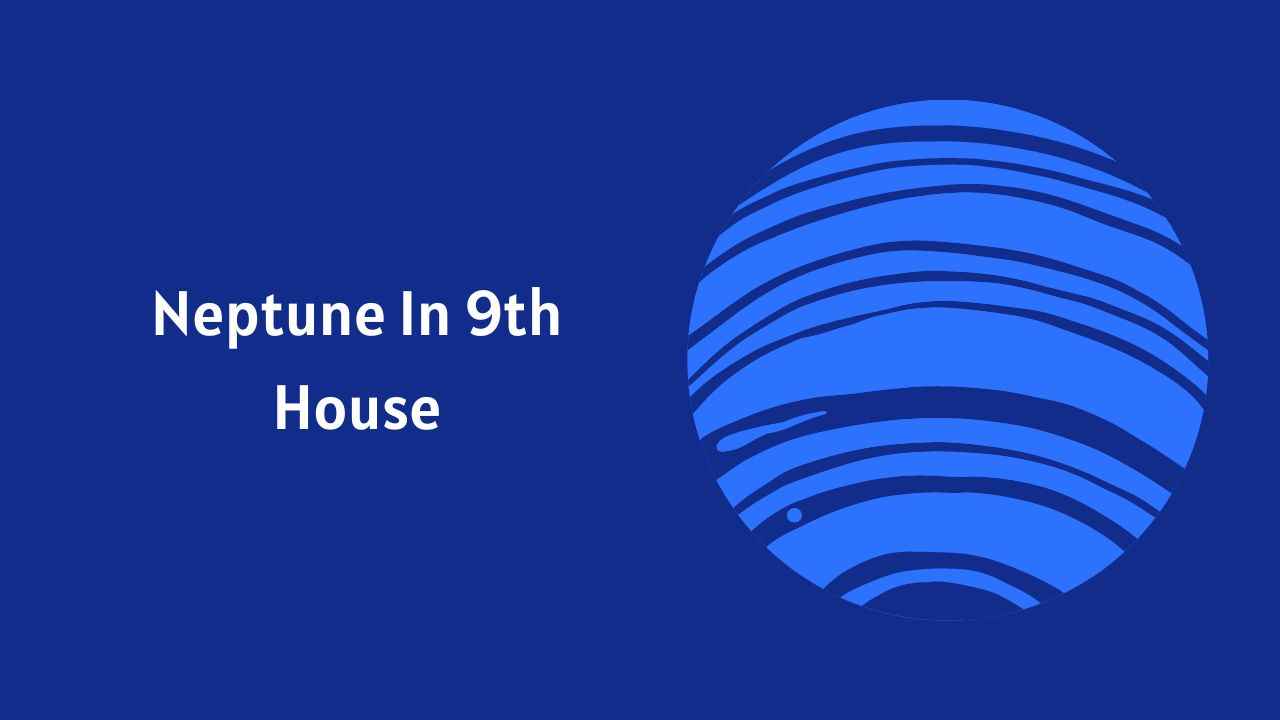 Neptune In 9th House